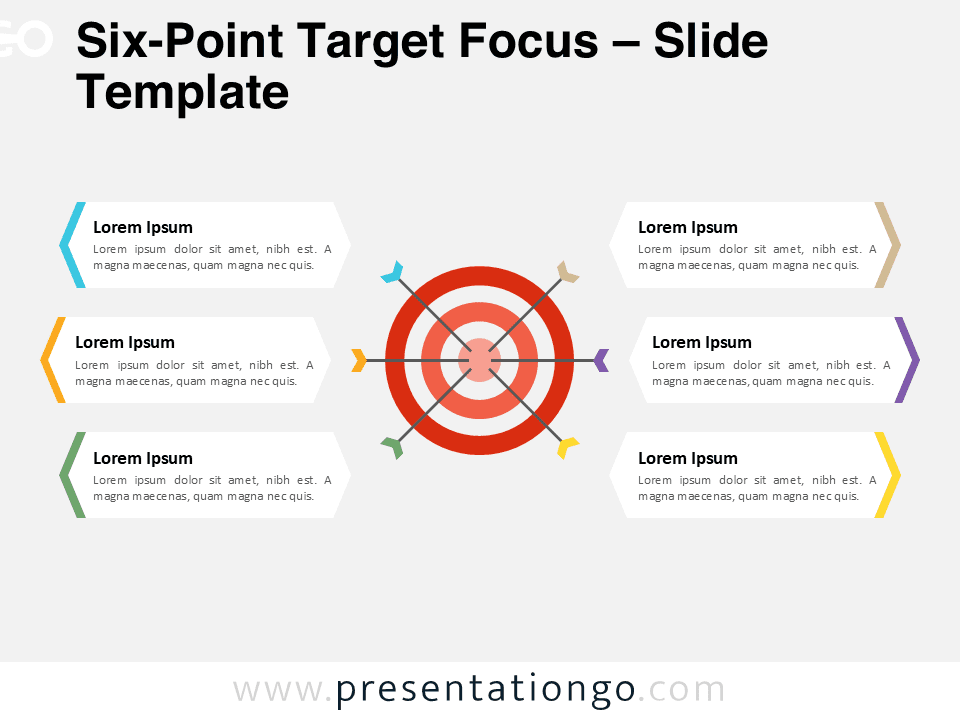 Six-Point Target Focus – Slide Template

Lorem Ipsum
Lorem ipsum dolor sit amet, nibh est. A magna maecenas, quam magna nec quis.

Lorem Ipsum
Lorem ipsum dolor sit amet, nibh est. A magna maecenas, quam magna nec quis.

Lorem Ipsum
Lorem ipsum dolor sit amet, nibh est. A magna maecenas, quam magna nec quis.

Lorem Ipsum
Lorem ipsum dolor sit amet, nibh est. A magna maecenas, quam magna nec quis.

Lorem Ipsum
Lorem ipsum dolor sit amet, nibh est. A magna maecenas, quam magna nec quis.

Lorem Ipsum
Lorem ipsum dolor sit amet, nibh est. A magna maecenas, quam magna nec quis.

www.presentationgo.com